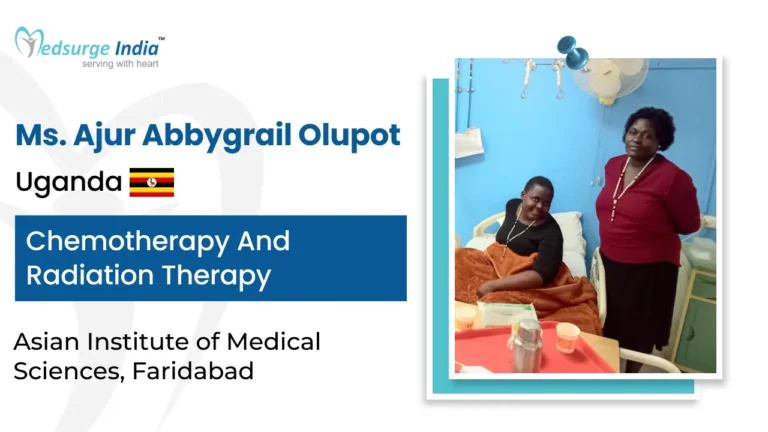 Medsurge India™
serving with heart

Ms. Ajur Abbygrail Olupot

Uganda

Chemotherapy And Radiation Therapy

Asian Institute of Medical Sciences, Faridabad